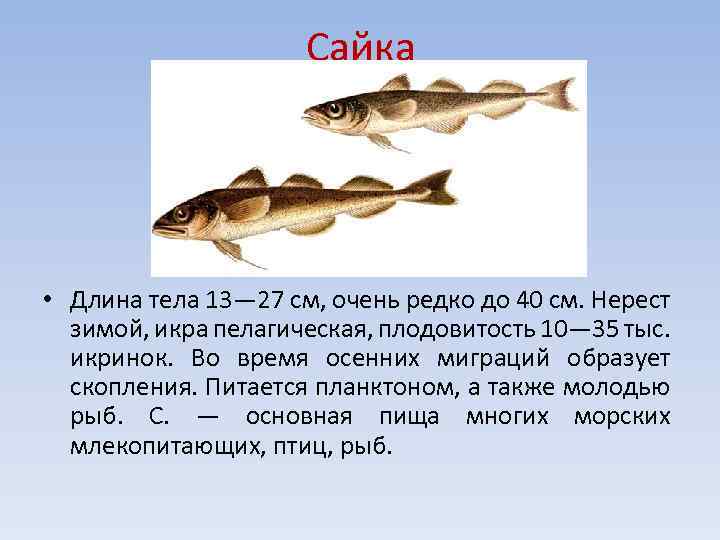 Сайка

• Длина тела 13—27 см, очень редко до 40 см. Нерест зимой, икра пелагическая, плодовитость 10—35 тыс. икринок. Во время осенних миграций образует скопления. Питается планктоном, а также молодью рыб. С. — основная пища многих морских млекопитающих, птиц, рыб.